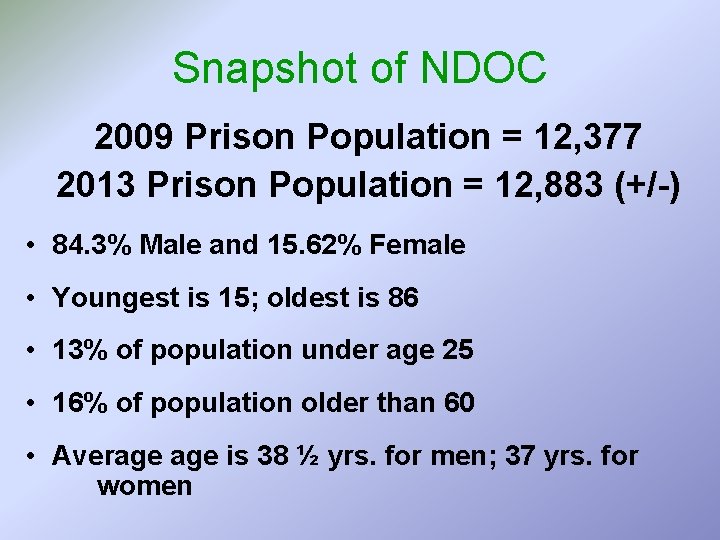 Snapshot of NDOC

2009 Prison Population = 12,377
2013 Prison Population = 12,883 (+/-)

• 84.3% Male and 15.62% Female

• Youngest is 15; oldest is 86

• 13% of population under age 25

• 16% of population older than 60

• Average age is 38 ½ yrs. for men; 37 yrs. for women